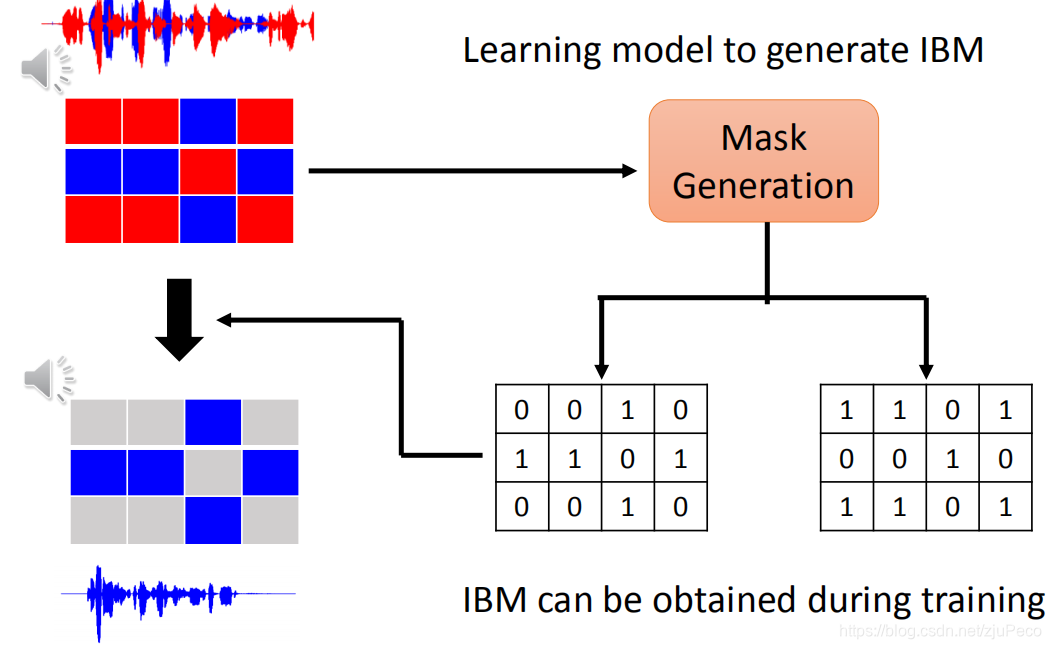 Learning model to generate IBM

Mask Generation

| 0 | 0 | 1 | 0 |
|---|---|---|---|
| 1 | 1 | 0 | 1 |
| 0 | 0 | 1 | 0 |

| 1 | 1 | 0 | 1 |
|---|---|---|---|
| 0 | 0 | 1 | 0 |
| 1 | 1 | 0 | 1 |

IBM can be obtained during training

https://blog.csdn.net/zjuPeco